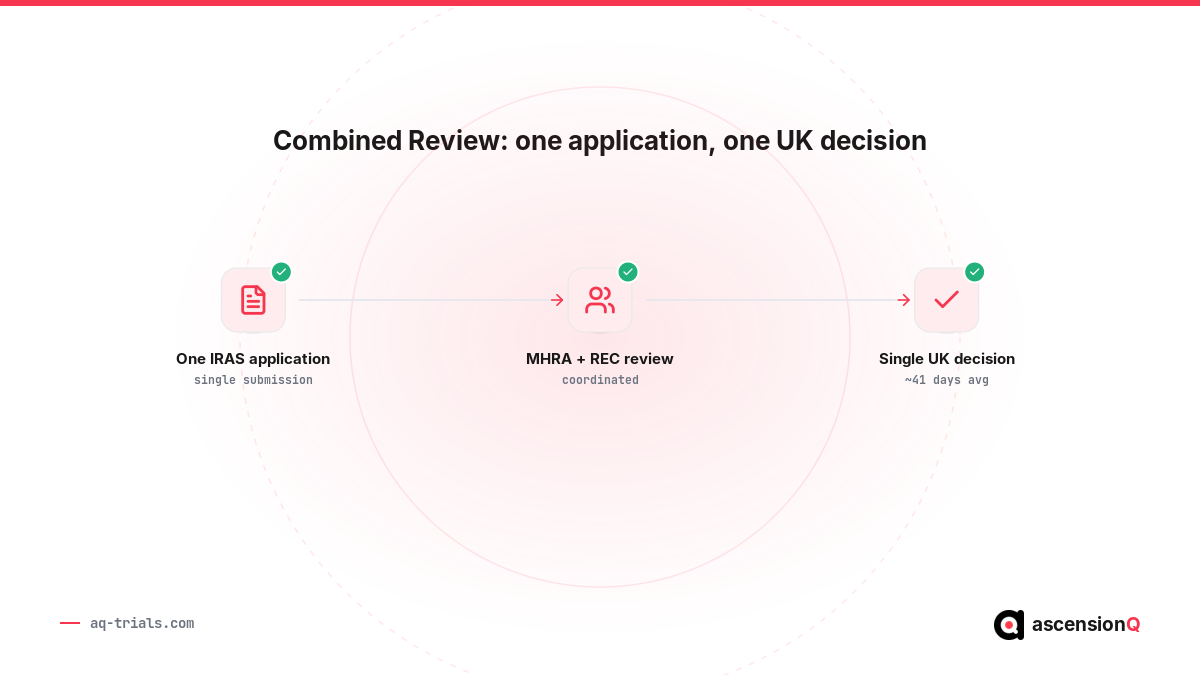 Combined Review: one application, one UK decision

One IRAS application
single submission

MHRA + REC review
coordinated

Single UK decision
~41 days avg

aq-trials.com

ascensionQ